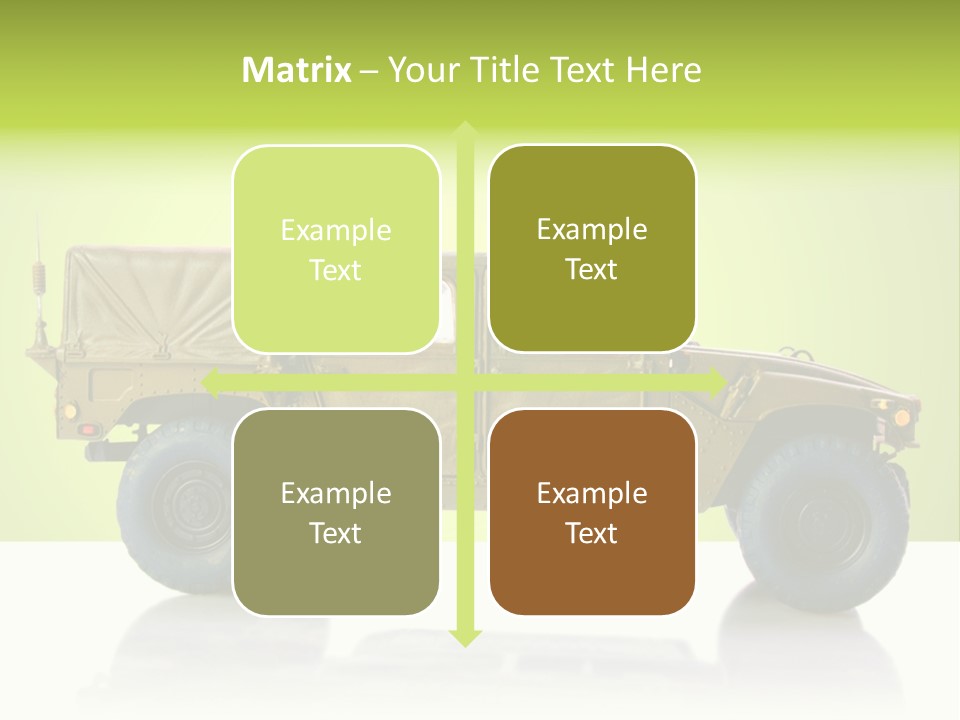 Matrix – Your Title Text Here

Example Text

Example Text

Example Text

Example Text